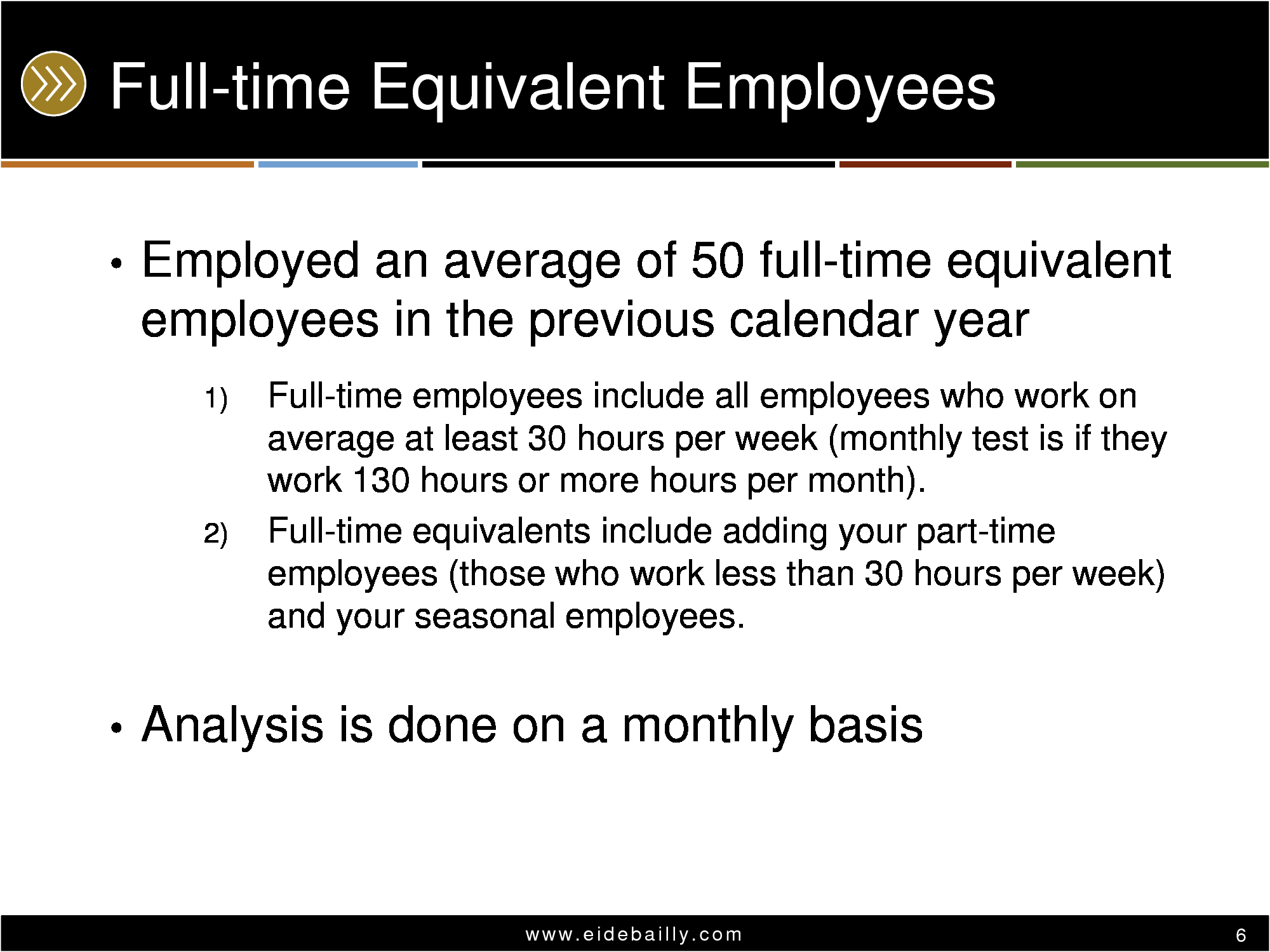 Full-time Equivalent Employees

• Employed an average of 50 full-time equivalent employees in the previous calendar year

1) Full-time employees include all employees who work on average at least 30 hours per week (monthly test is if they work 130 hours or more hours per month).

2) Full-time equivalents include adding your part-time employees (those who work less than 30 hours per week) and your seasonal employees.

• Analysis is done on a monthly basis

www.eidebailly.com

6